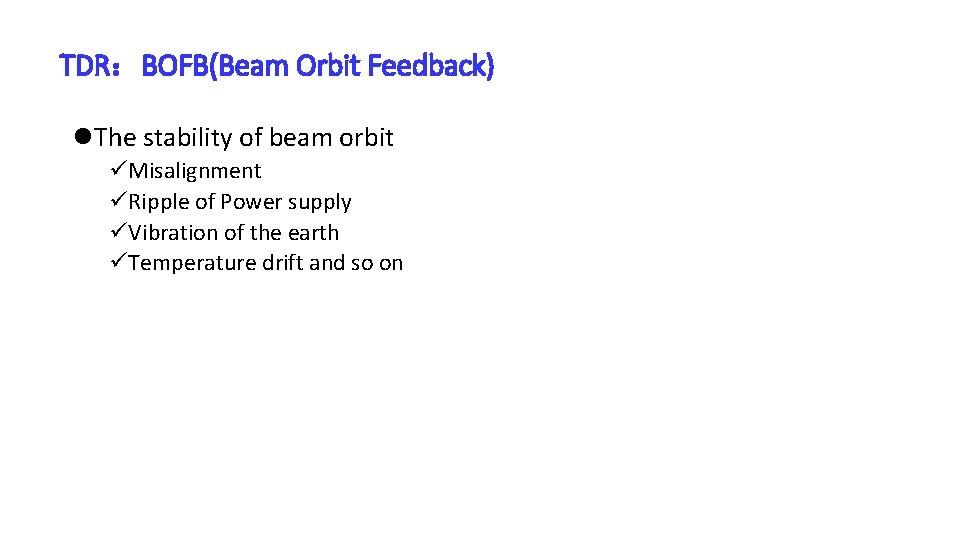 TDR：BOFB(Beam Orbit Feedback)

●The stability of beam orbit
✓Misalignment
✓Ripple of Power supply
✓Vibration of the earth
✓Temperature drift and so on